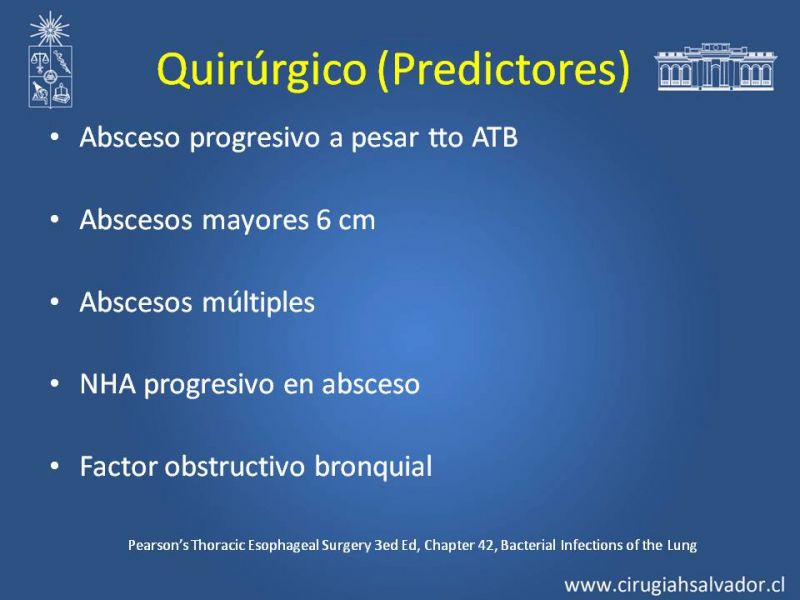 Quirúrgico (Predictores)

• Absceso progresivo a pesar tto ATB

• Abscesos mayores 6 cm

• Abscesos múltiples

• NHA progresivo en absceso

• Factor obstructivo bronquial

Pearson's Thoracic Esophageal Surgery 3ed Ed, Chapter 42, Bacterial Infections of the Lung

www.cirugiahsalvador.cl